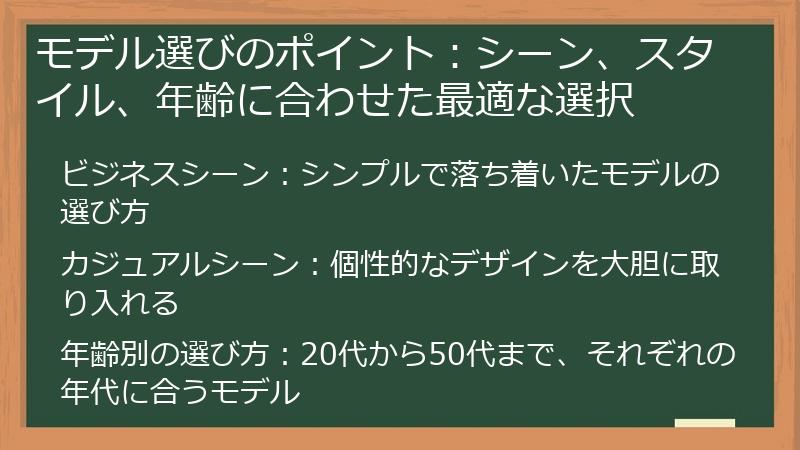 モデル選びのポイント：シーン、スタイル、年齢に合わせた最適な選択

ビジネスシーン：シンプルで落ち着いたモデルの選び方

カジュアルシーン：個性的なデザインを大胆に取り入れる

年齢別の選び方：20代から50代まで、それぞれの年代に合うモデル